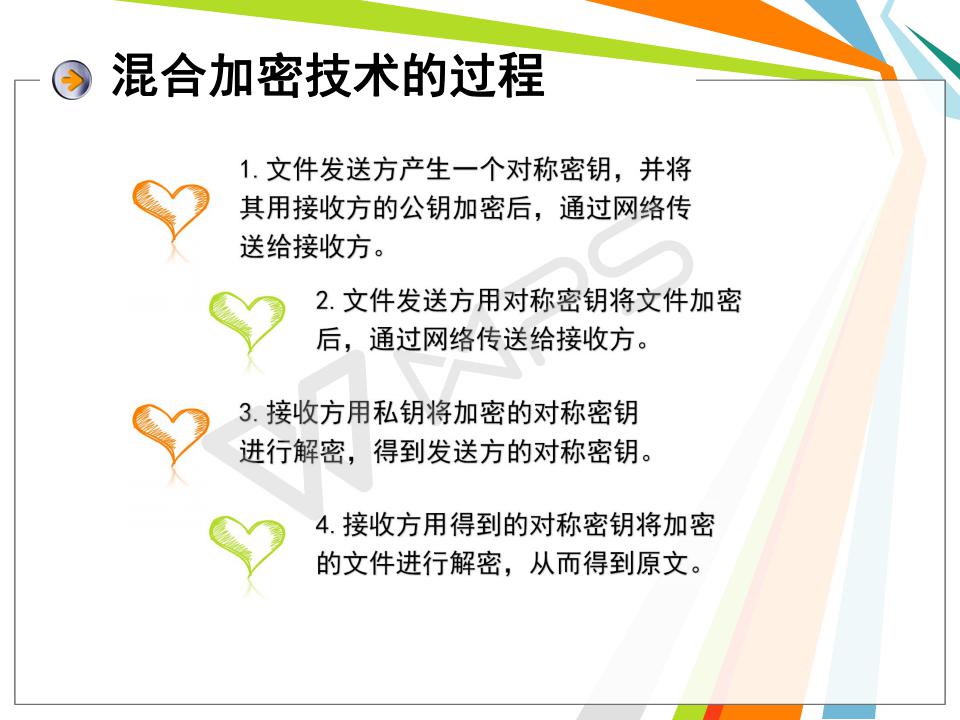 混合加密技术的过程

1. 文件发送方产生一个对称密钥，并将其用接收方的公钥加密后，通过网络传送给接收方。

2. 文件发送方用对称密钥将文件加密后，通过网络传送给接收方。

3. 接收方用私钥将加密的对称密钥进行解密，得到发送方的对称密钥。

4. 接收方用得到的对称密钥将加密的文件进行解密，从而得到原文。

WPS